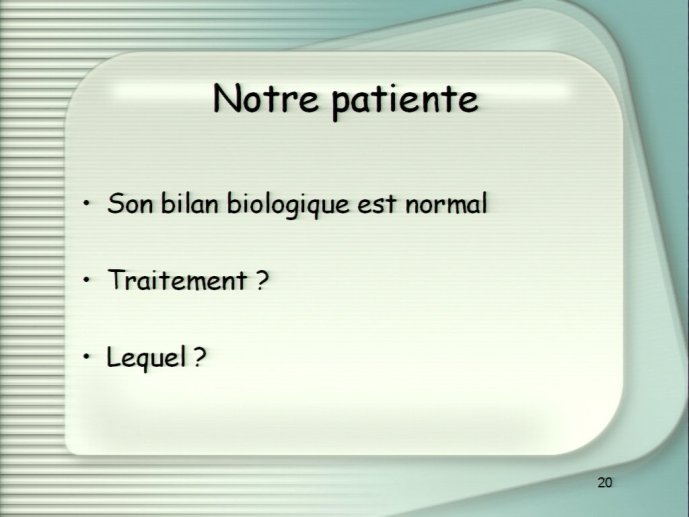 Notre patiente

• Son bilan biologique est normal

• Traitement ?

• Lequel ?

20